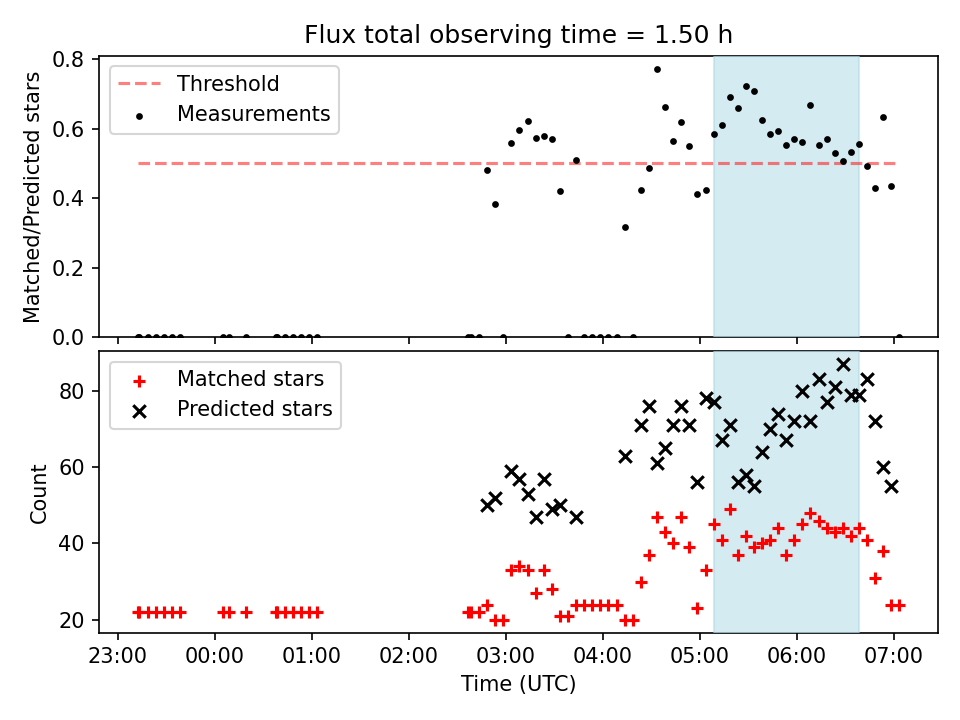 Flux total observing time = 1.50 h

Threshold
Measurements

Matched/Predicted stars

0.8
0.6
0.4
0.2
0.0

Matched stars
Predicted stars

Count

80
60
40
20

23:00 00:00 01:00 02:00 03:00 04:00 05:00 06:00 07:00

Time (UTC)